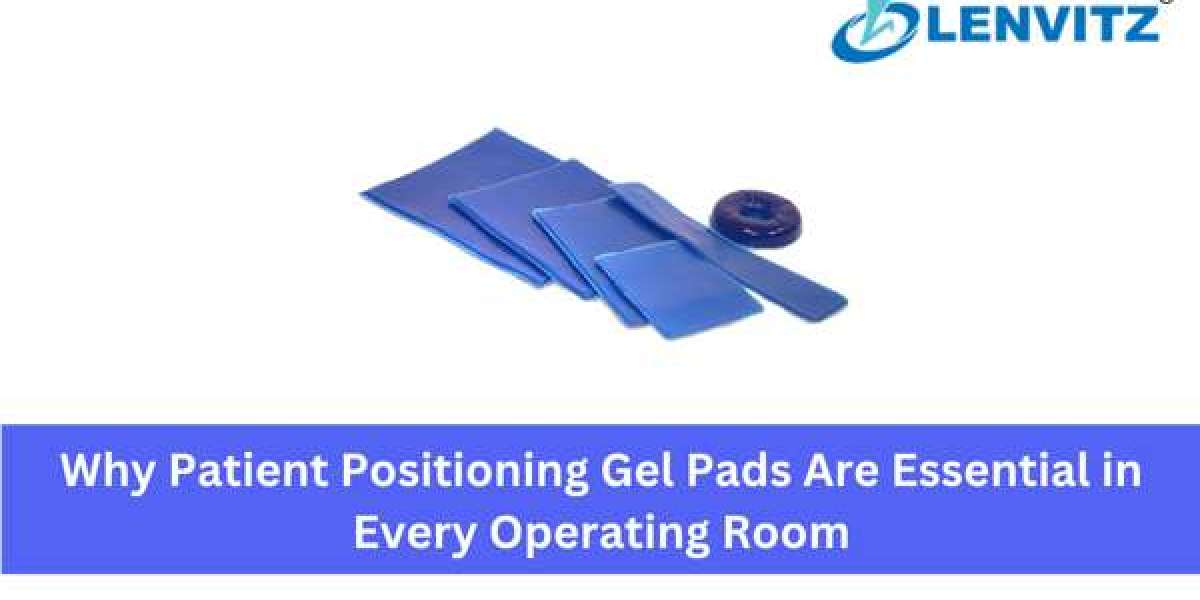 LENVITZ

Why Patient Positioning Gel Pads Are Essential in Every Operating Room